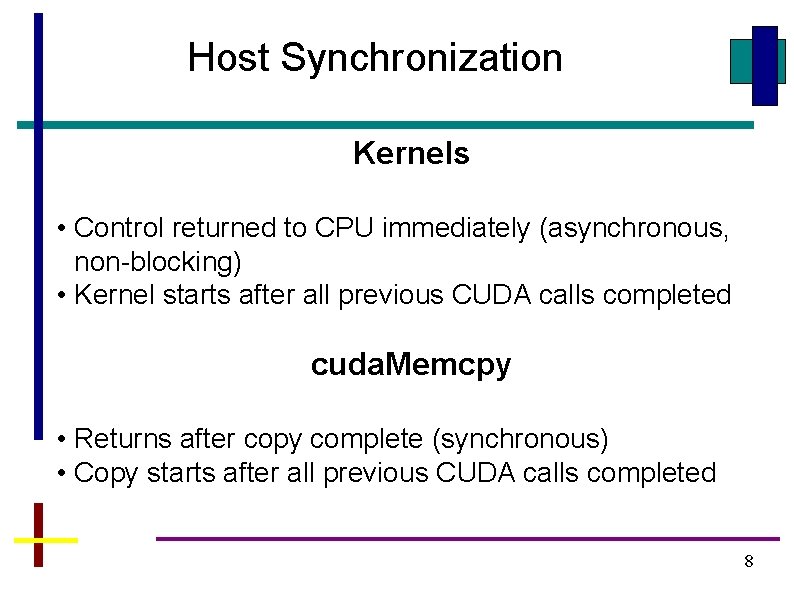 Host Synchronization

Kernels

• Control returned to CPU immediately (asynchronous, non-blocking)
• Kernel starts after all previous CUDA calls completed

cudaMemcpy

• Returns after copy complete (synchronous)
• Copy starts after all previous CUDA calls completed

8